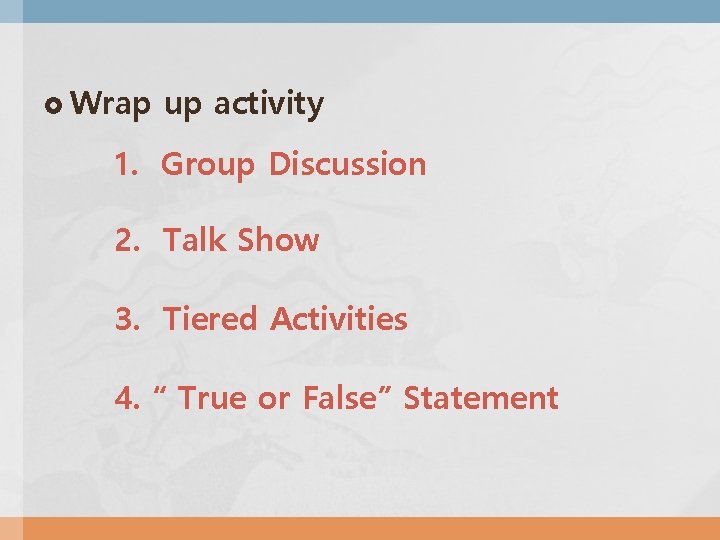 Wrap up activity

1. Group Discussion

2. Talk Show

3. Tiered Activities

4. “ True or False” Statement